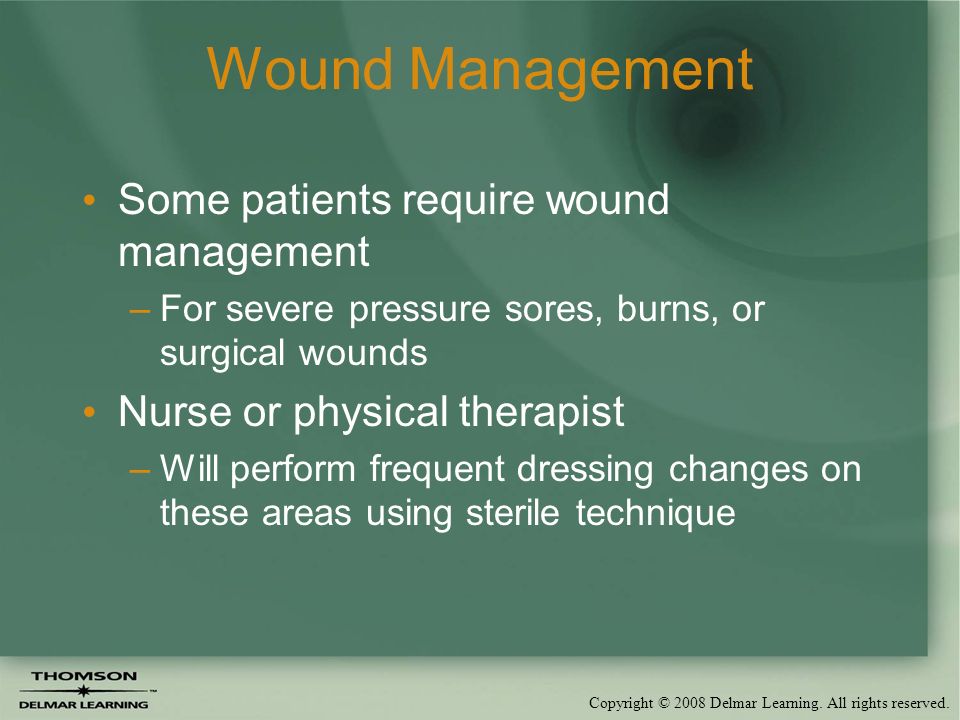 Wound Management

• Some patients require wound management

– For severe pressure sores, burns, or surgical wounds

• Nurse or physical therapist

– Will perform frequent dressing changes on these areas using sterile technique

THOMSON
DELMAR LEARNING

Copyright © 2008 Delmar Learning. All rights reserved.